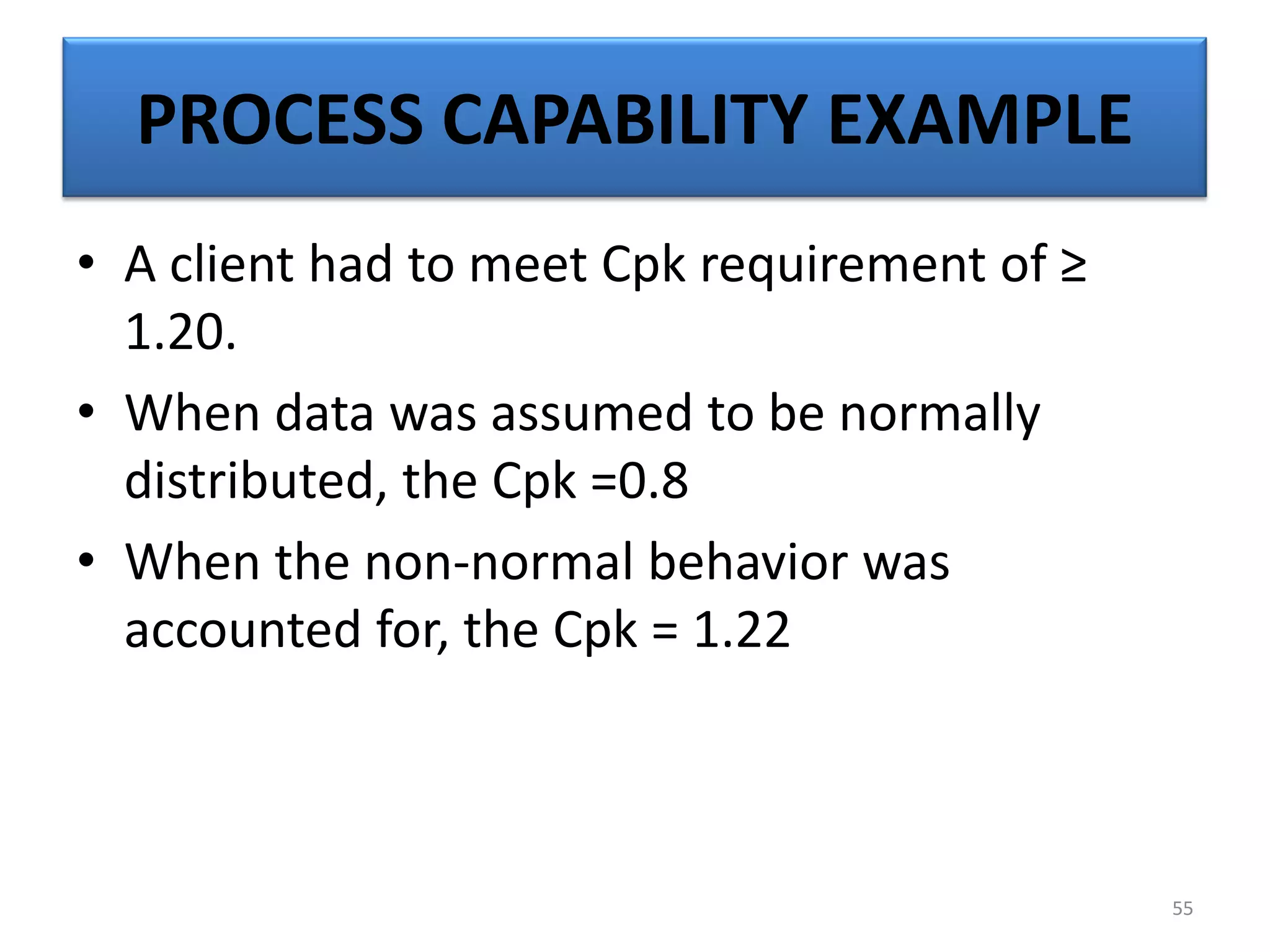 PROCESS CAPABILITY EXAMPLE

• A client had to meet Cpk requirement of ≥ 1.20.

• When data was assumed to be normally distributed, the Cpk =0.8

• When the non-normal behavior was accounted for, the Cpk = 1.22

55